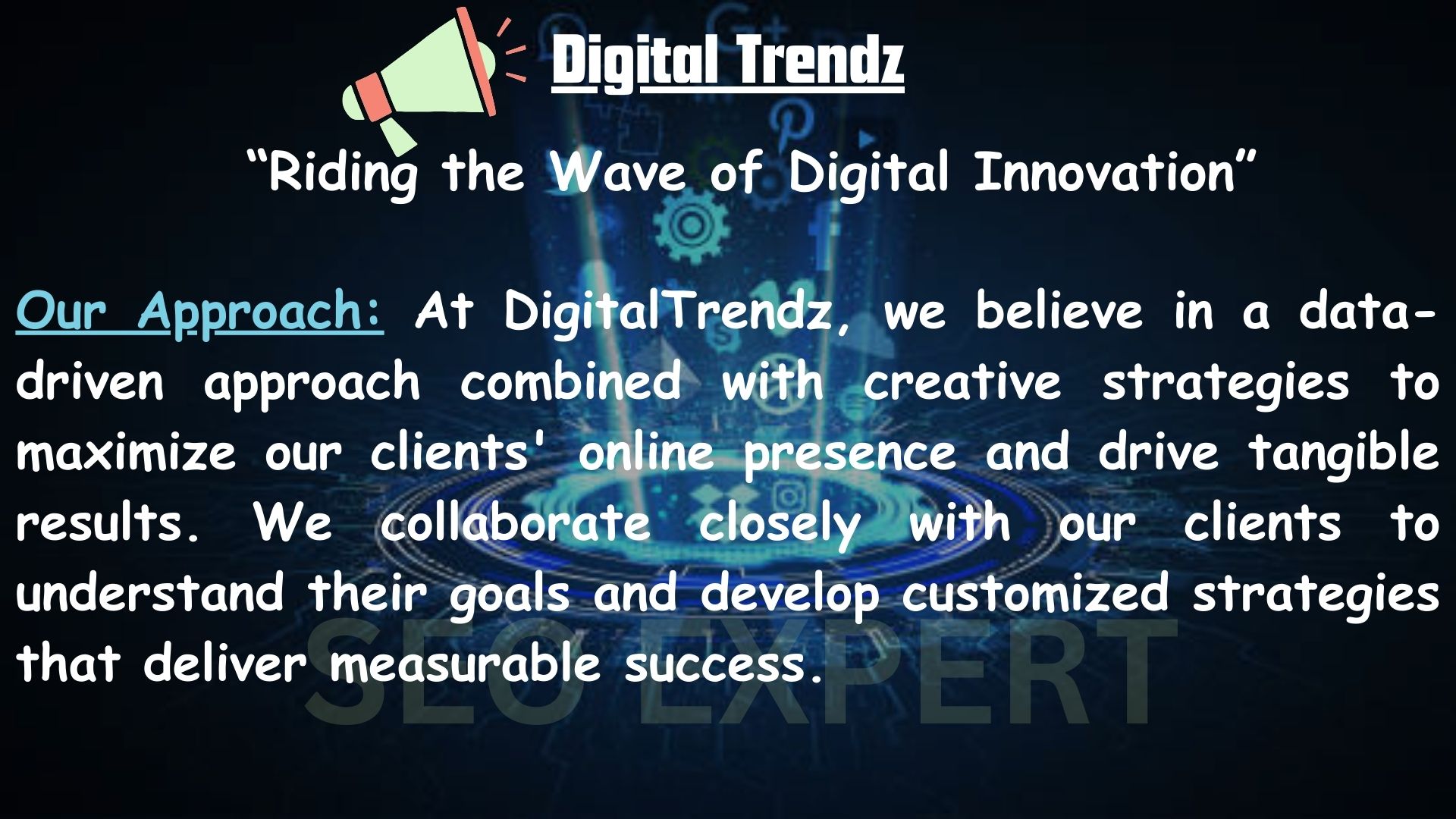 Digital Trendz

“Riding the Wave of Digital Innovation”

Our Approach: At DigitalTrendz, we believe in a data-driven approach combined with creative strategies to maximize our clients' online presence and drive tangible results. We collaborate closely with our clients to understand their goals and develop customized strategies that deliver measurable success.

SEO EXPERT